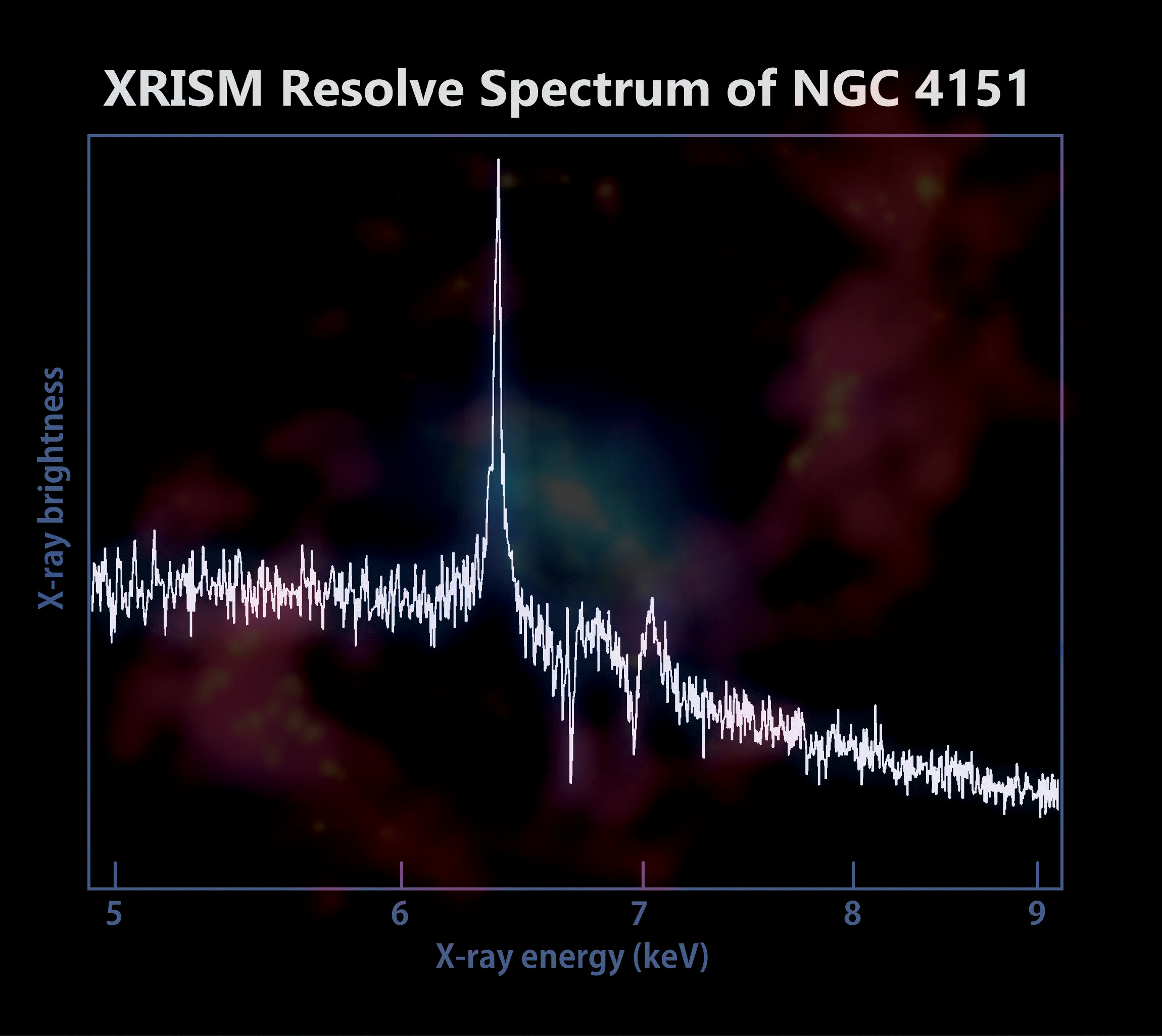 XRISM Resolve Spectrum of NGC 4151

X-ray brightness

5
6
7
8
9

X-ray energy (keV)